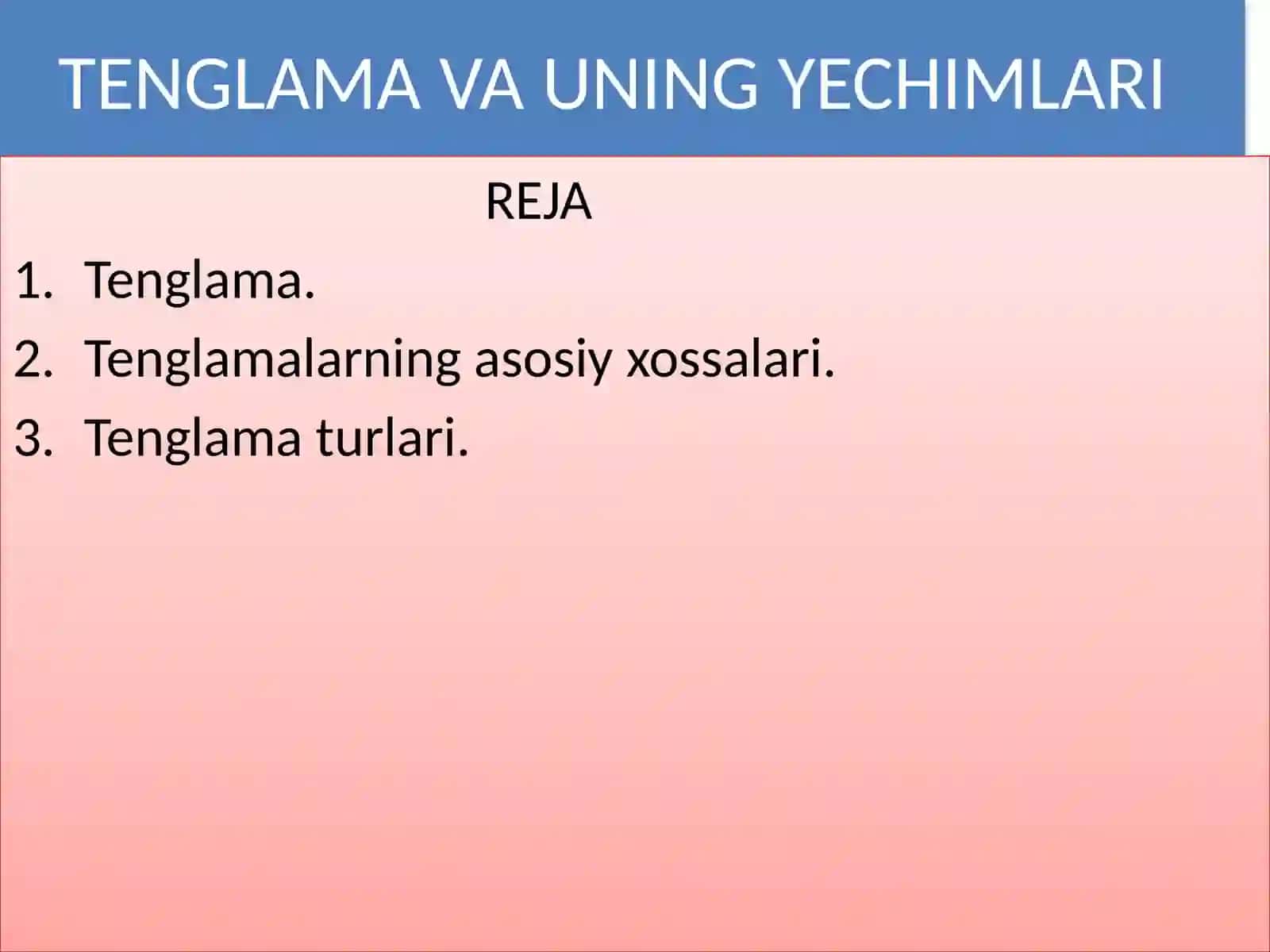 TENGLAMA VA UNING YECHIMLARI

REJA

1. Tenglama.
2. Tenglamalarning asosiy xossalari.
3. Tenglama turlari.